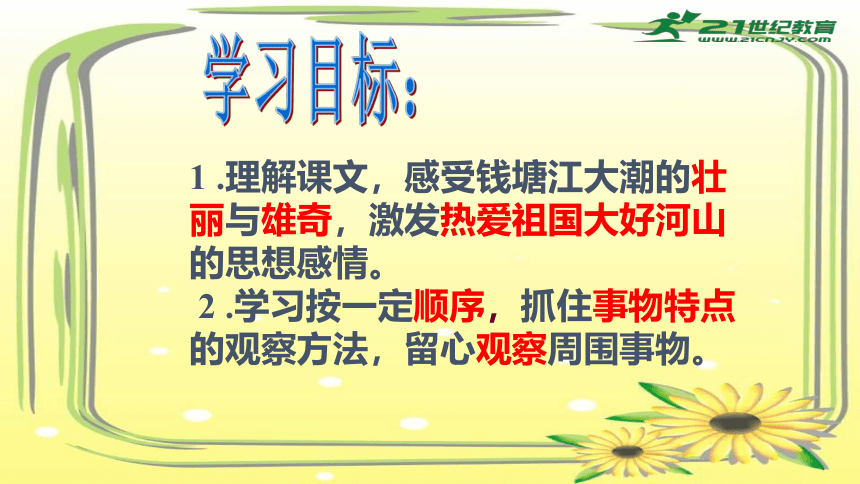 21世纪教育
www.21cnjy.com

学习目标：

1 .理解课文，感受钱塘江大潮的壮丽与雄奇，激发热爱祖国大好河山的思想感情。

2 .学习按一定顺序，抓住事物特点的观察方法，留心观察周围事物。